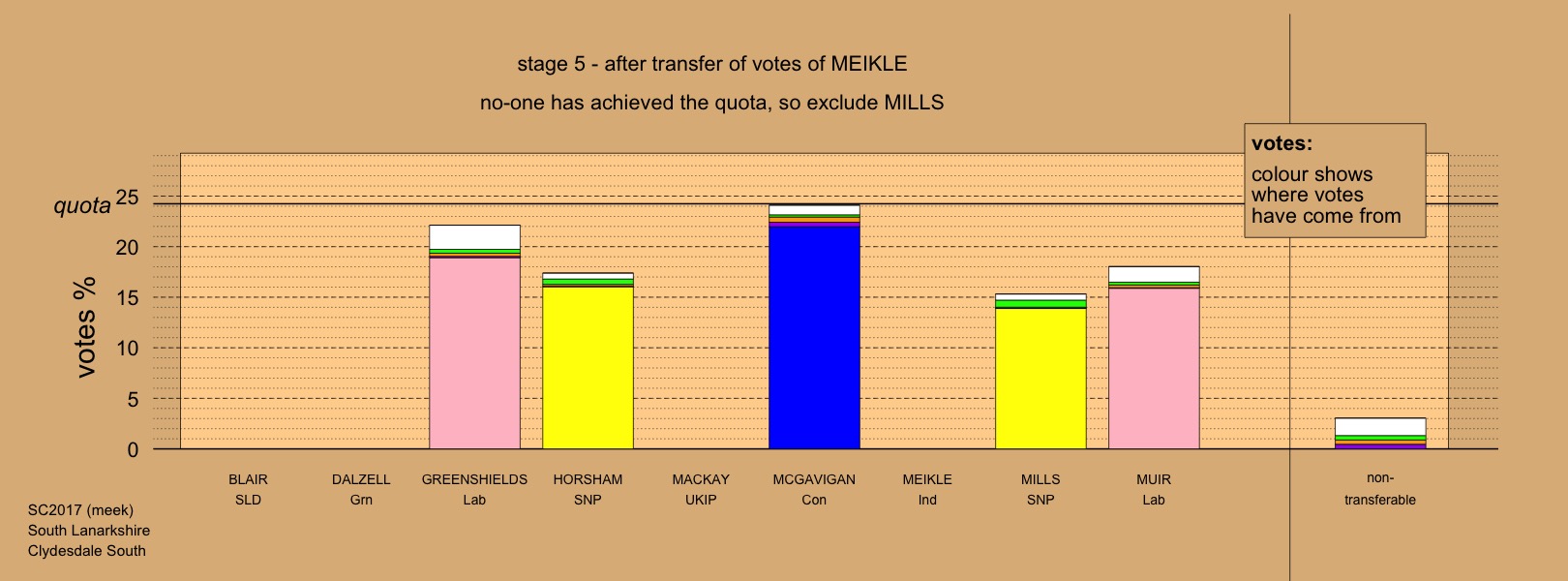 stage 5 - after transfer of votes of MEIKLE

no-one has achieved the quota, so exclude MILLS

votes:

colour shows where votes have come from

quota

votes %

25
20
15
10
5
0

BLAIR SLD

DALZELL Grn

GREENSHIELDS Lab

HORSHAM SNP

MACKAY UKIP

MCGAVIGAN Con

MEIKLE Ind

MILLS SNP

MUIR Lab

non-transferable

SC2017 (meek)
South Lanarkshire
Clydesdale South